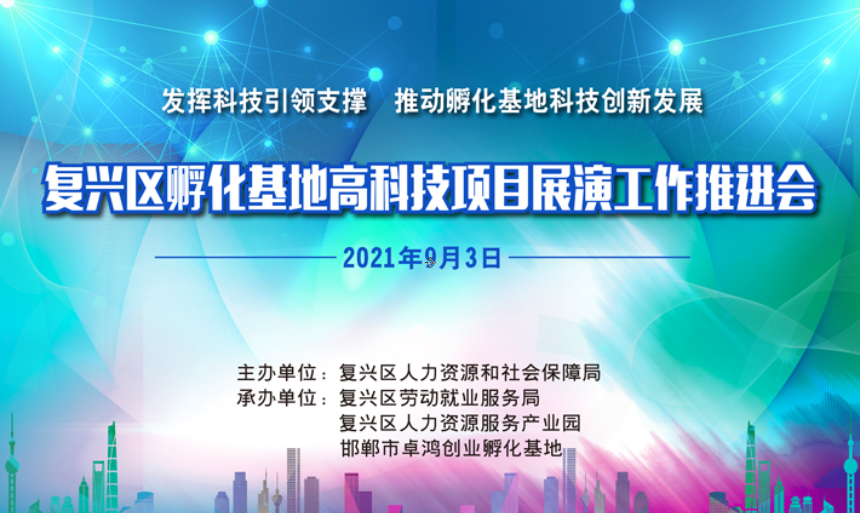 发挥科技引领支撑　推动孵化基地科技创新发展

复兴区孵化基地高科技项目展演工作推进会

2021年9月3日

主办单位：复兴区人力资源和社会保障局
承办单位：复兴区劳动就业服务局
复兴区人力资源服务产业园
邯郸市卓鸿创业孵化基地